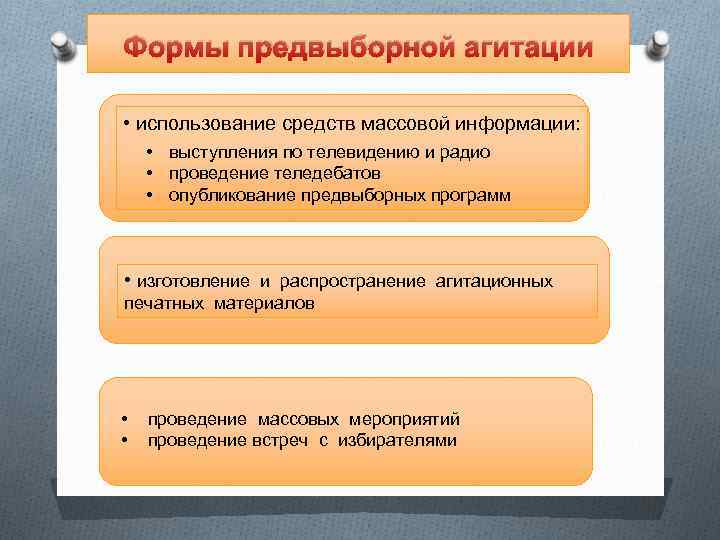 Формы предвыборной агитации

• использование средств массовой информации:
• выступления по телевидению и радио
• проведение теледебатов
• опубликование предвыборных программ

• изготовление и распространение агитационных печатных материалов

• проведение массовых мероприятий
• проведение встреч с избирателями